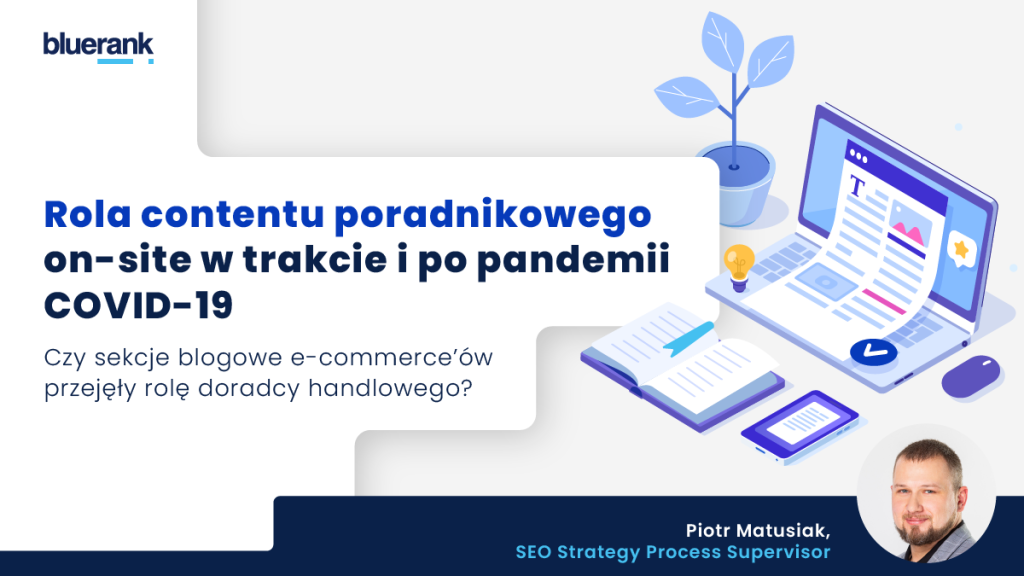 bluerank

Rola contentu poradnikowego on-site w trakcie i po pandemii COVID-19

Czy sekcje blogowe e-commerce'ów przejęły rolę doradcy handlowego?

T

Piotr Matusiak,
SEO Strategy Process Supervisor